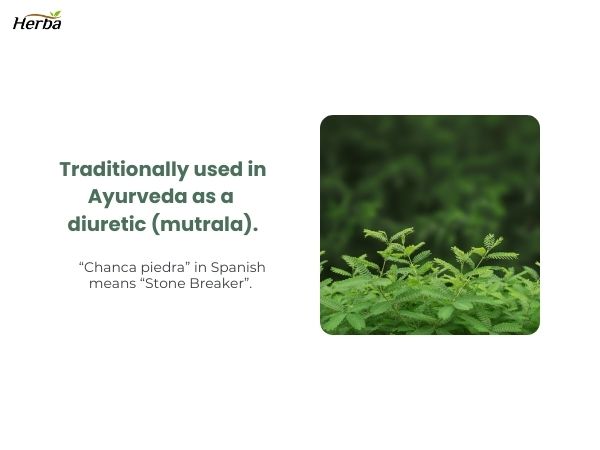 Herba

Traditionally used in Ayurveda as a diuretic (mutrala).

“Chanca piedra” in Spanish means “Stone Breaker”.